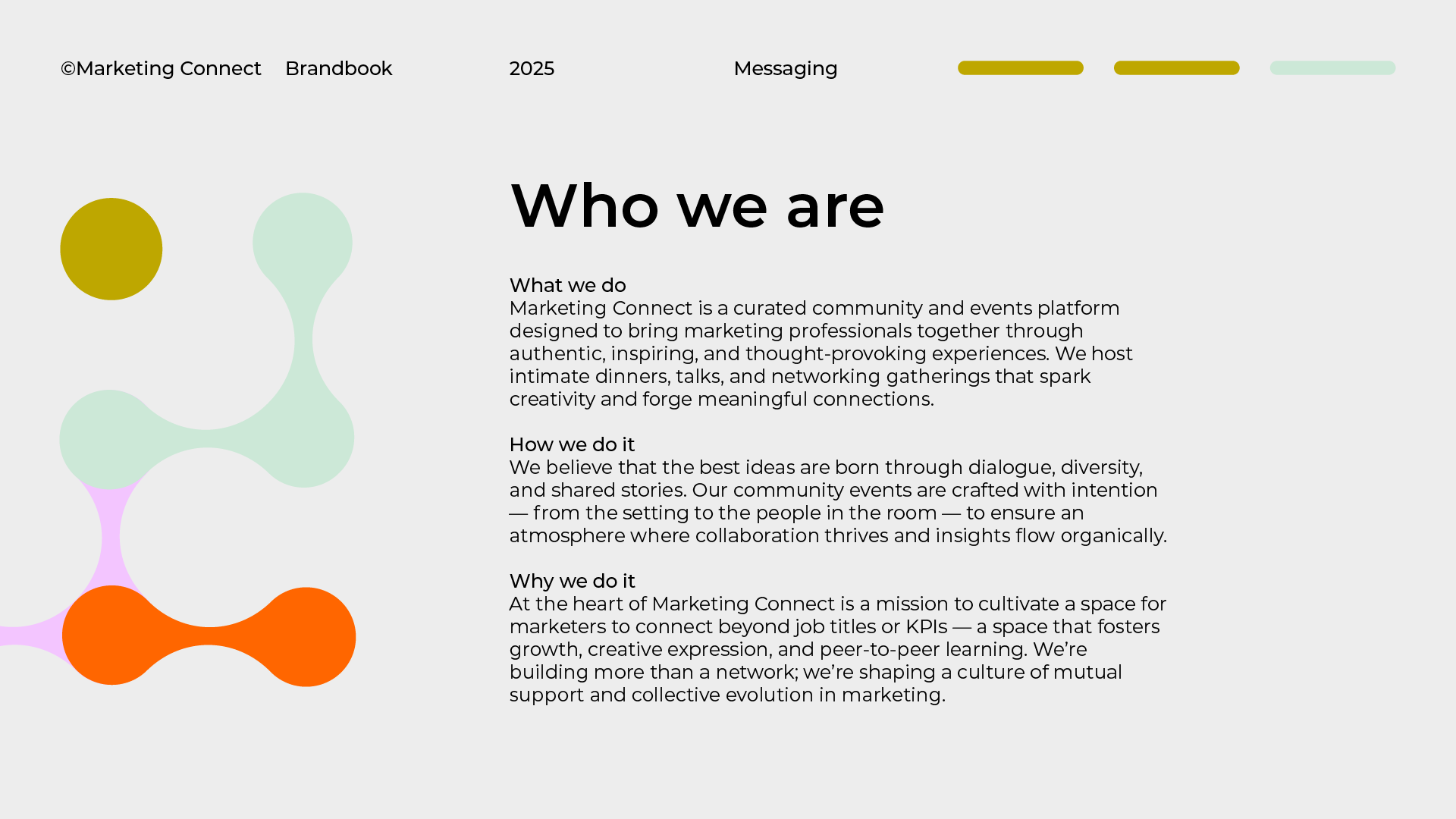 ©Marketing Connect Brandbook 2025 Messaging

Who we are

What we do
Marketing Connect is a curated community and events platform designed to bring marketing professionals together through authentic, inspiring, and thought-provoking experiences. We host intimate dinners, talks, and networking gatherings that spark creativity and forge meaningful connections.

How we do it
We believe that the best ideas are born through dialogue, diversity, and shared stories. Our community events are crafted with intention — from the setting to the people in the room — to ensure an atmosphere where collaboration thrives and insights flow organically.

Why we do it
At the heart of Marketing Connect is a mission to cultivate a space for marketers to connect beyond job titles or KPIs — a space that fosters growth, creative expression, and peer-to-peer learning. We're building more than a network; we're shaping a culture of mutual support and collective evolution in marketing.